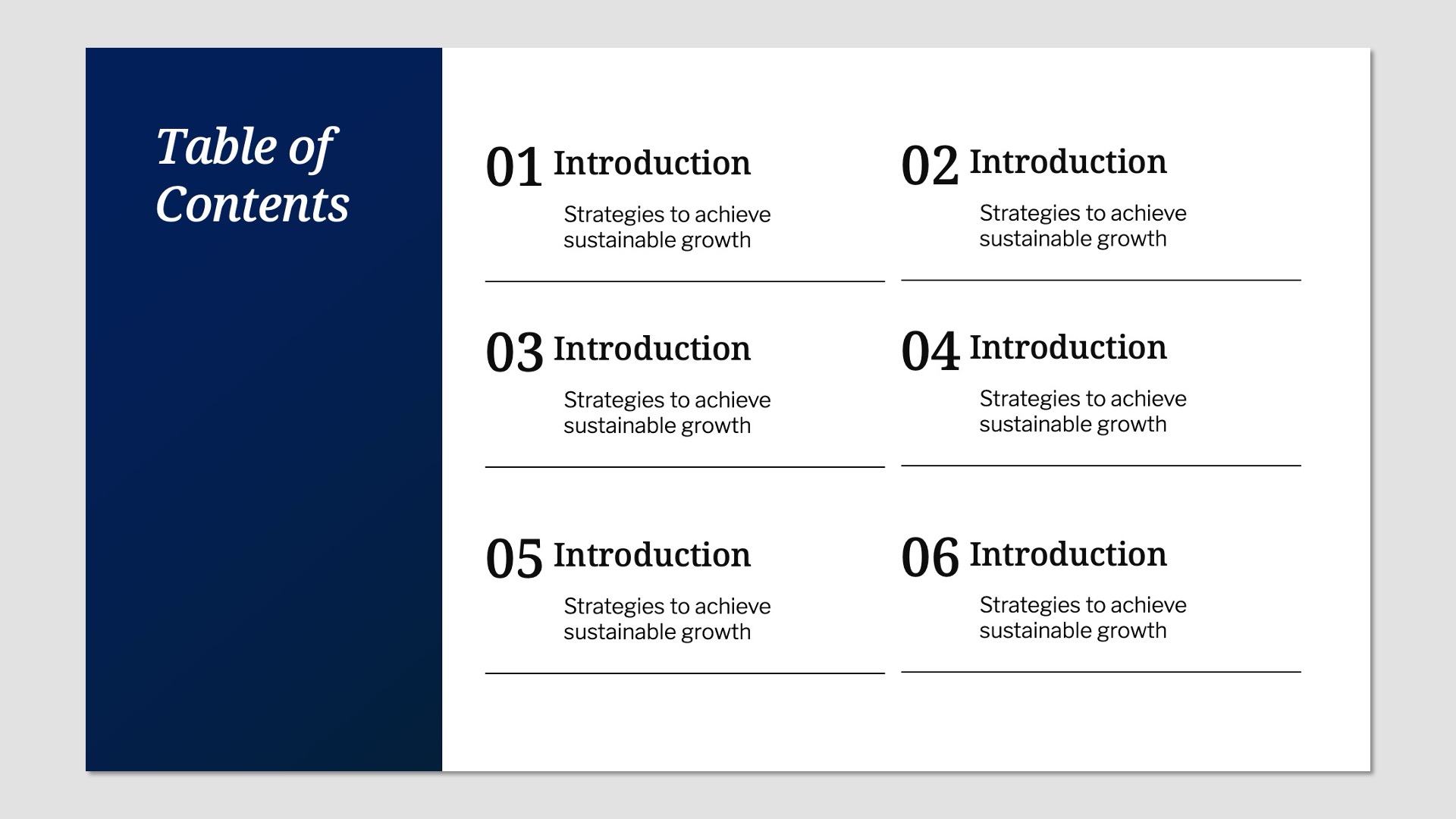 Table of Contents

01 Introduction

Strategies to achieve sustainable growth

02 Introduction

Strategies to achieve sustainable growth

03 Introduction

Strategies to achieve sustainable growth

04 Introduction

Strategies to achieve sustainable growth

05 Introduction

Strategies to achieve sustainable growth

06 Introduction

Strategies to achieve sustainable growth